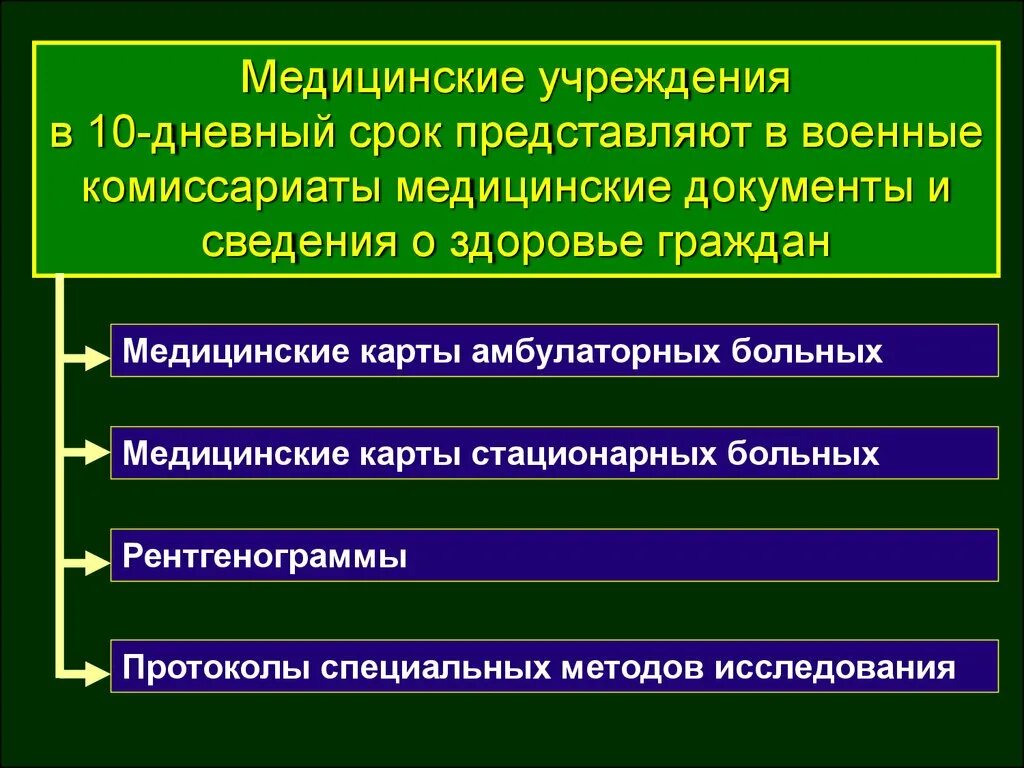 Медицинские учреждения в 10-дневный срок представляют в военные комиссариаты медицинские документы и сведения о здоровье граждан

Медицинские карты амбулаторных больных

Медицинские карты стационарных больных

Рентгенограммы

Протоколы специальных методов исследования